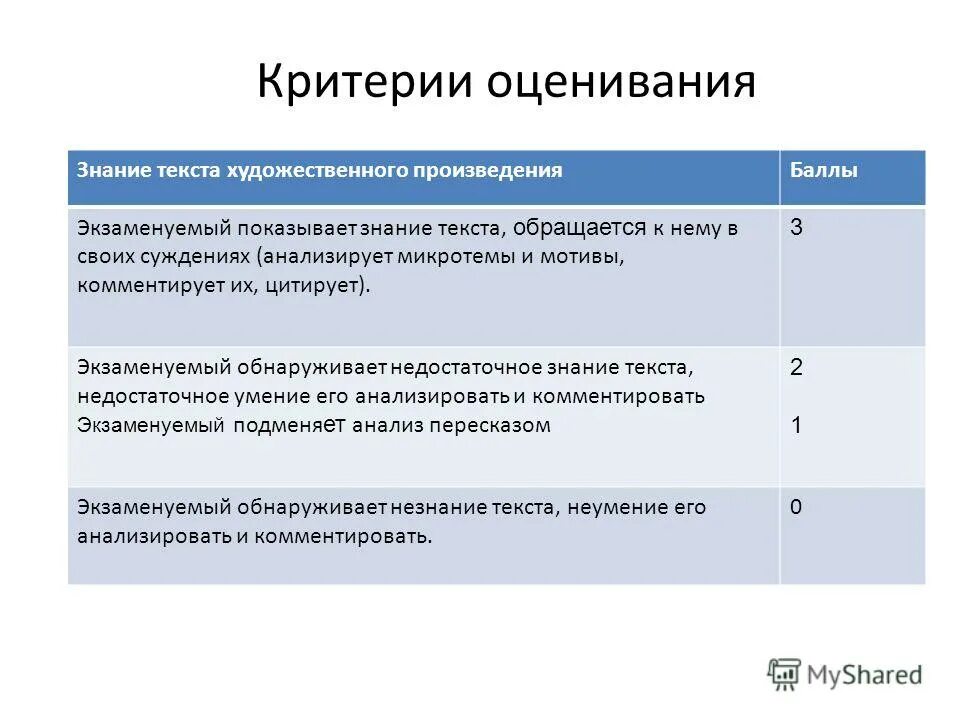 Критерии оценивания

| Знание текста художественного произведения | Баллы |
|---|---|
| Экзаменуемый показывает знание текста, обращается к нему в своих суждениях (анализирует микротемы и мотивы, комментирует их, цитирует). | 3 |
| Экзаменуемый обнаруживает недостаточное знание текста, недостаточное умение его анализировать и комментировать Экзаменуемый подменяет анализ пересказом | 2 1 |
| Экзаменуемый обнаруживает незнание текста, неумение его анализировать и комментировать. | 0 |

MyShared